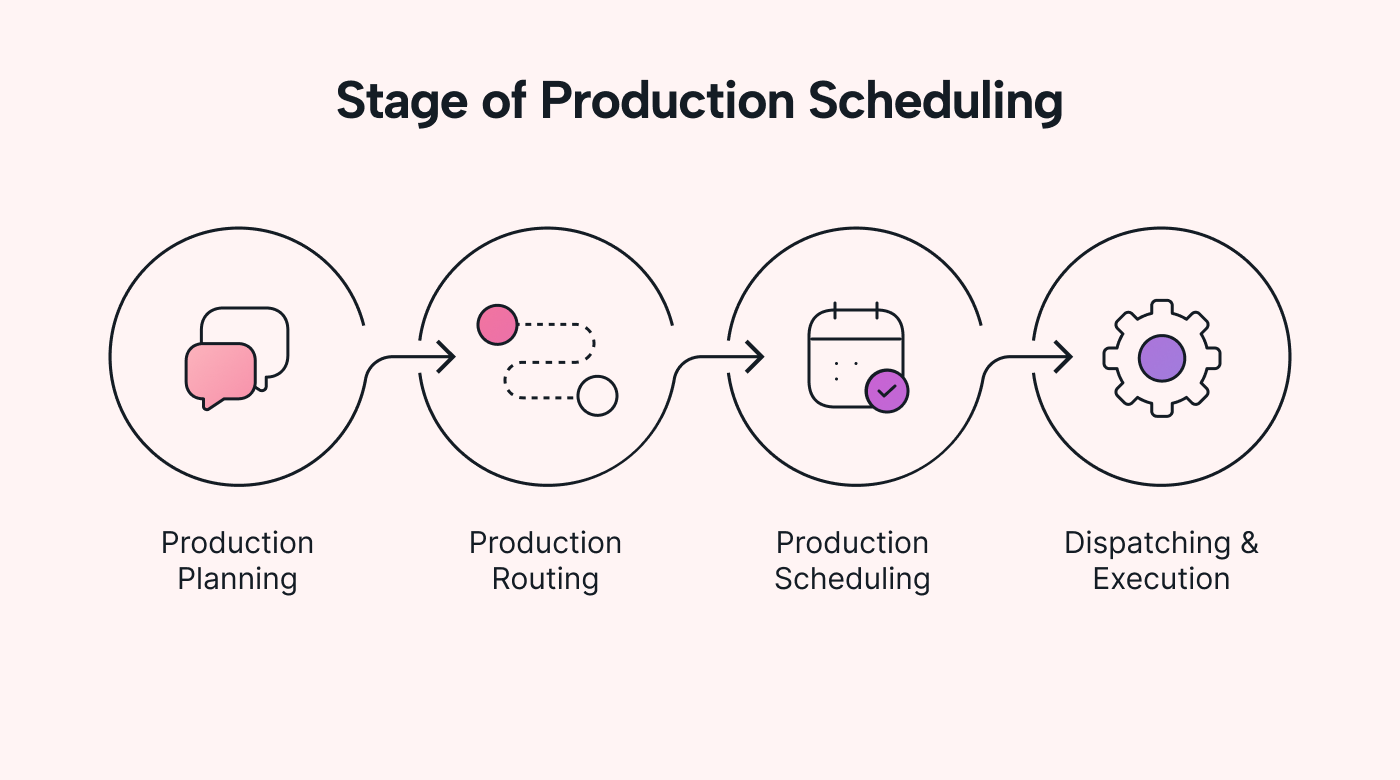 Stage of Production Scheduling

Production Planning

Production Routing

Production Scheduling

Dispatching & Execution